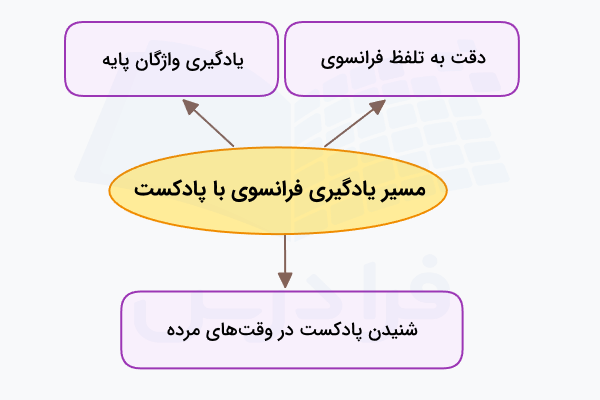 دقت به تلفظ فرانسوی

یادگیری واژگان پایه

مسیر یادگیری فرانسوی با پادکست

شنیدن پادکست در وقت‌های مرده

فرادرس